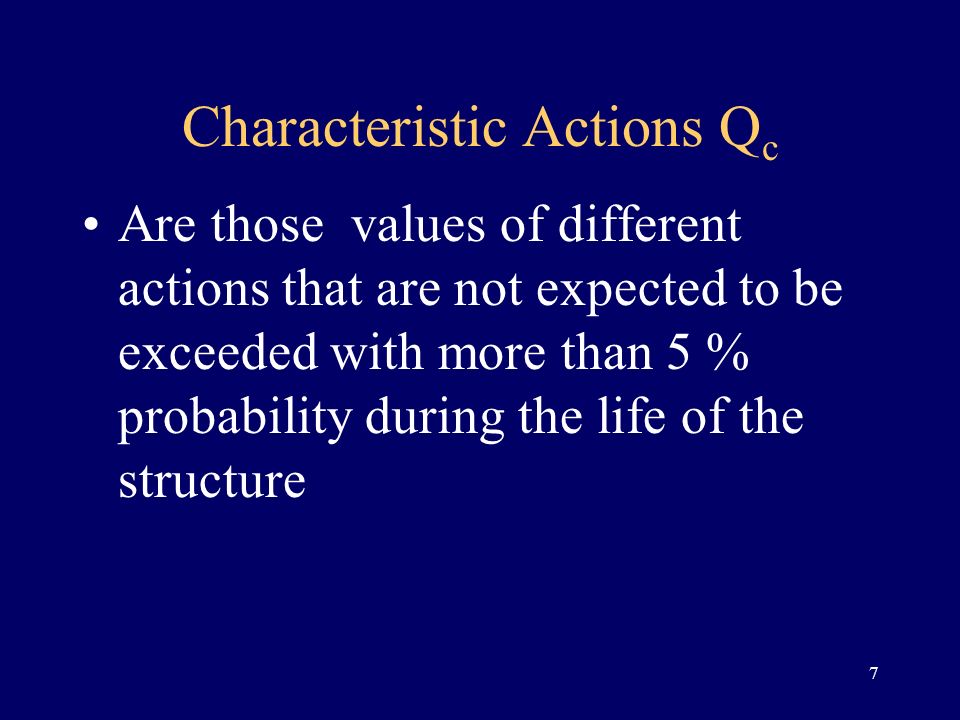 Characteristic Actions $Q_c$

• Are those values of different actions that are not expected to be exceeded with more than 5 % probability during the life of the structure

7